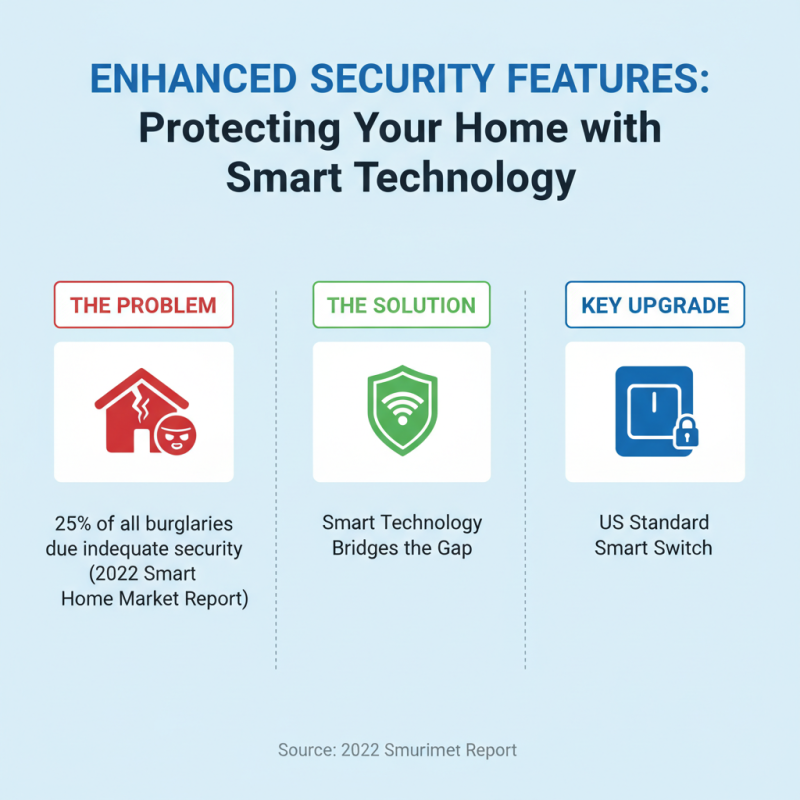 ENHANCED SECURITY FEATURES:
Protecting Your Home with Smart Technology

THE PROBLEM

25% of all burglaries due indequate security (2022 Smart Home Market Report)

THE SOLUTION

Smart Technology Bridges the Gap

KEY UPGRADE

US Standard Smart Switch

Source: 2022 Smurimet Report